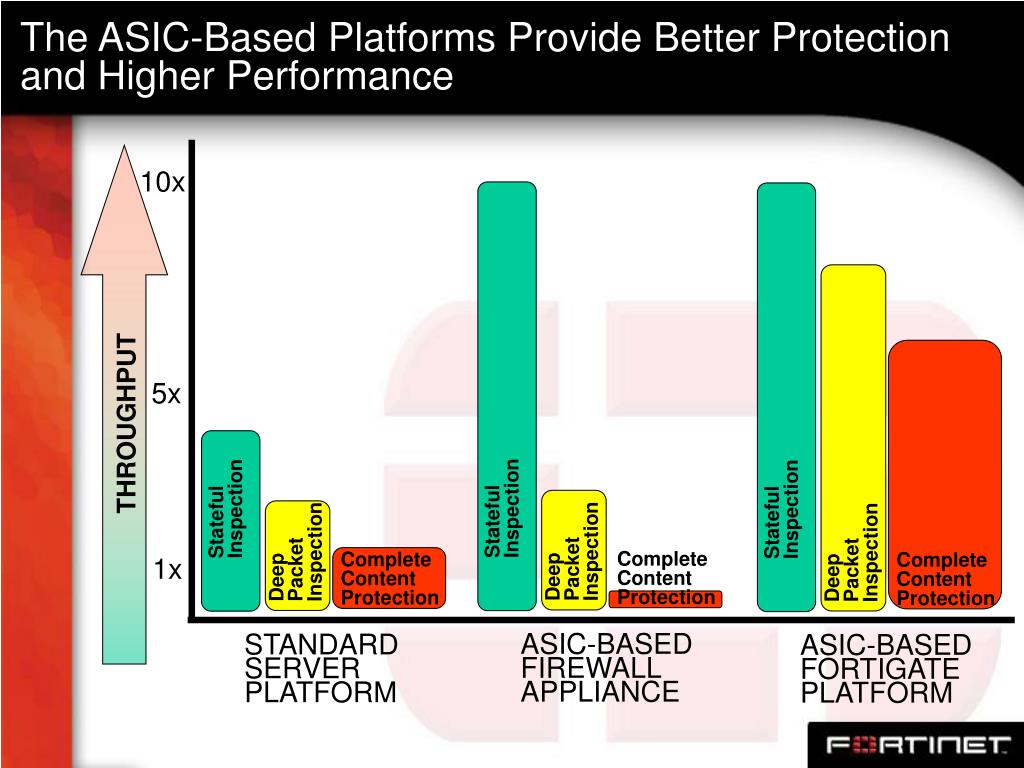 The ASIC-Based Platforms Provide Better Protection and Higher Performance

THROUGHPUT

10x

5x

1x

Stateful Inspection

Deep Packet Inspection

Complete Content Protection

STANDARD SERVER PLATFORM

Stateful Inspection

Deep Packet Inspection

Complete Content Protection

ASIC-BASED FIREWALL APPLIANCE

Stateful Inspection

Deep Packet Inspection

Complete Content Protection

ASIC-BASED FORTIGATE PLATFORM

FORTINET